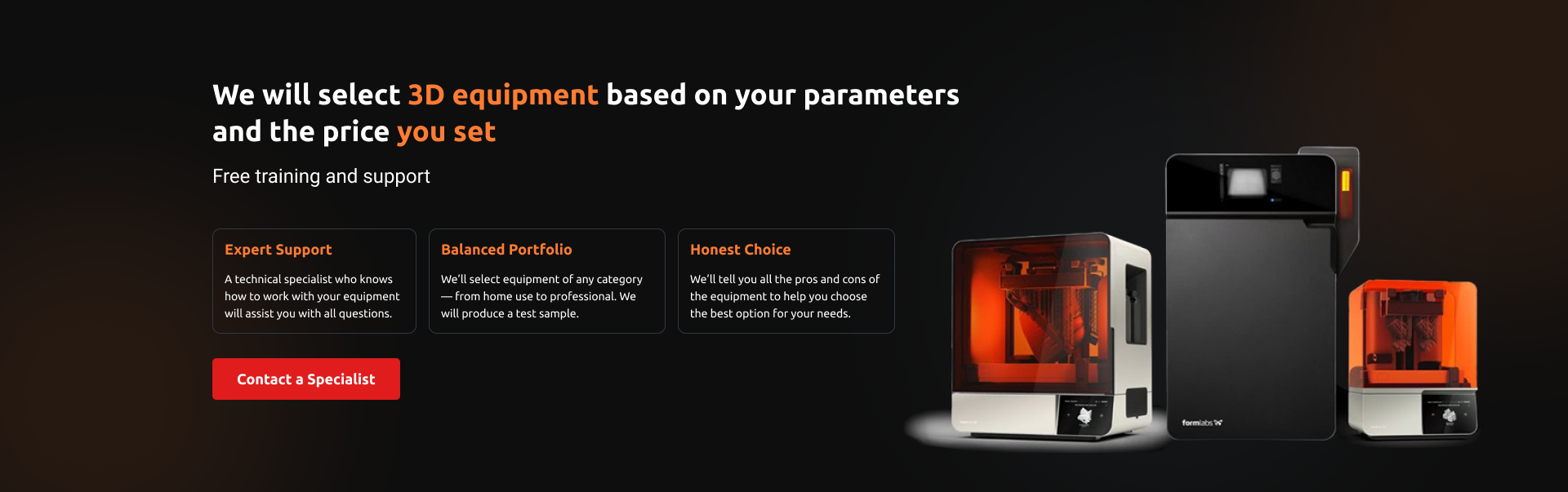 We will select 3D equipment based on your parameters and the price you set

Free training and support

Expert Support

A technical specialist who knows how to work with your equipment will assist you with all questions.

Balanced Portfolio

We'll select equipment of any category — from home use to professional. We will produce a test sample.

Honest Choice

We'll tell you all the pros and cons of the equipment to help you choose the best option for your needs.

Contact a Specialist

formlabs